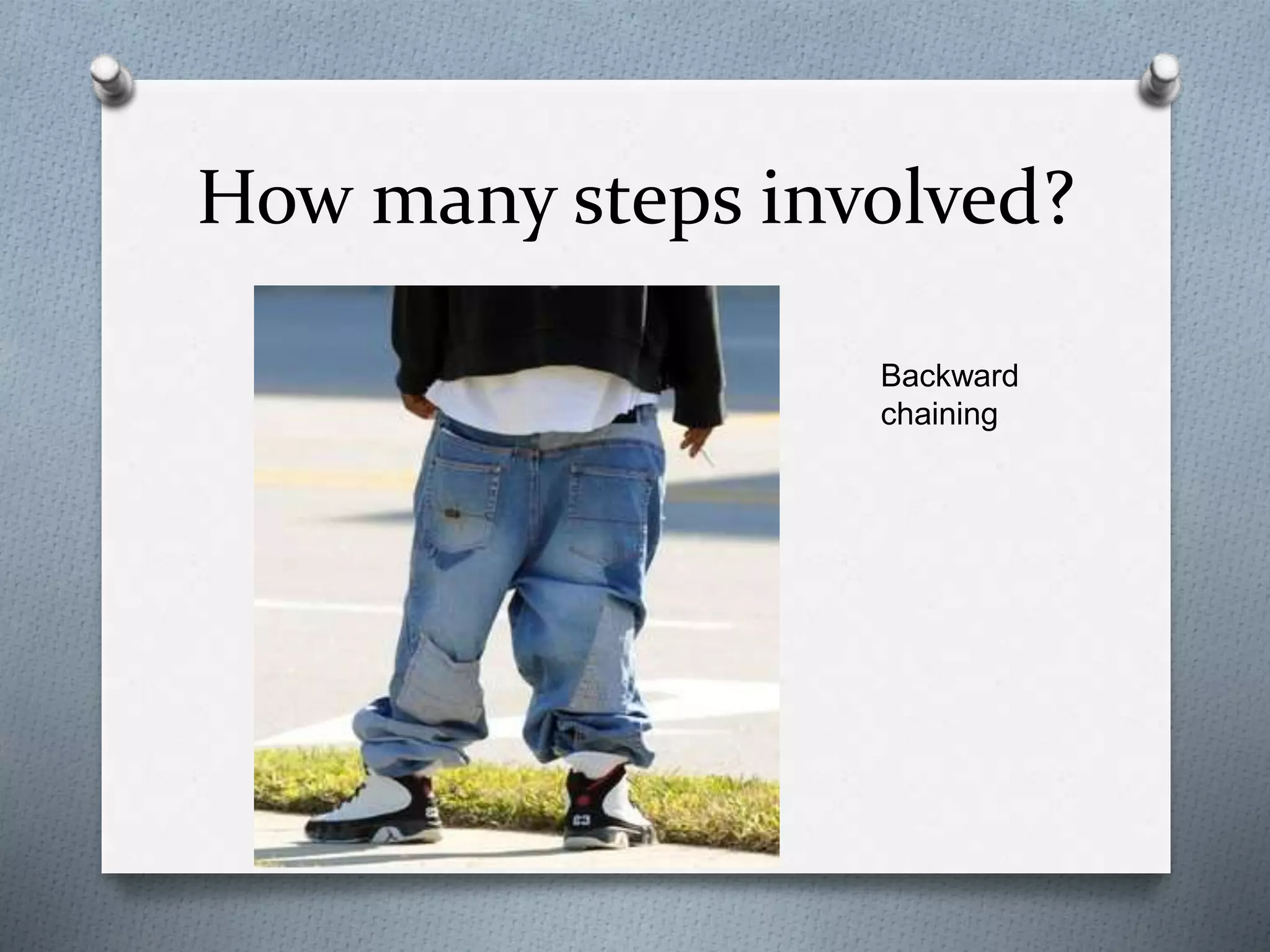 How many steps involved?

Backward chaining